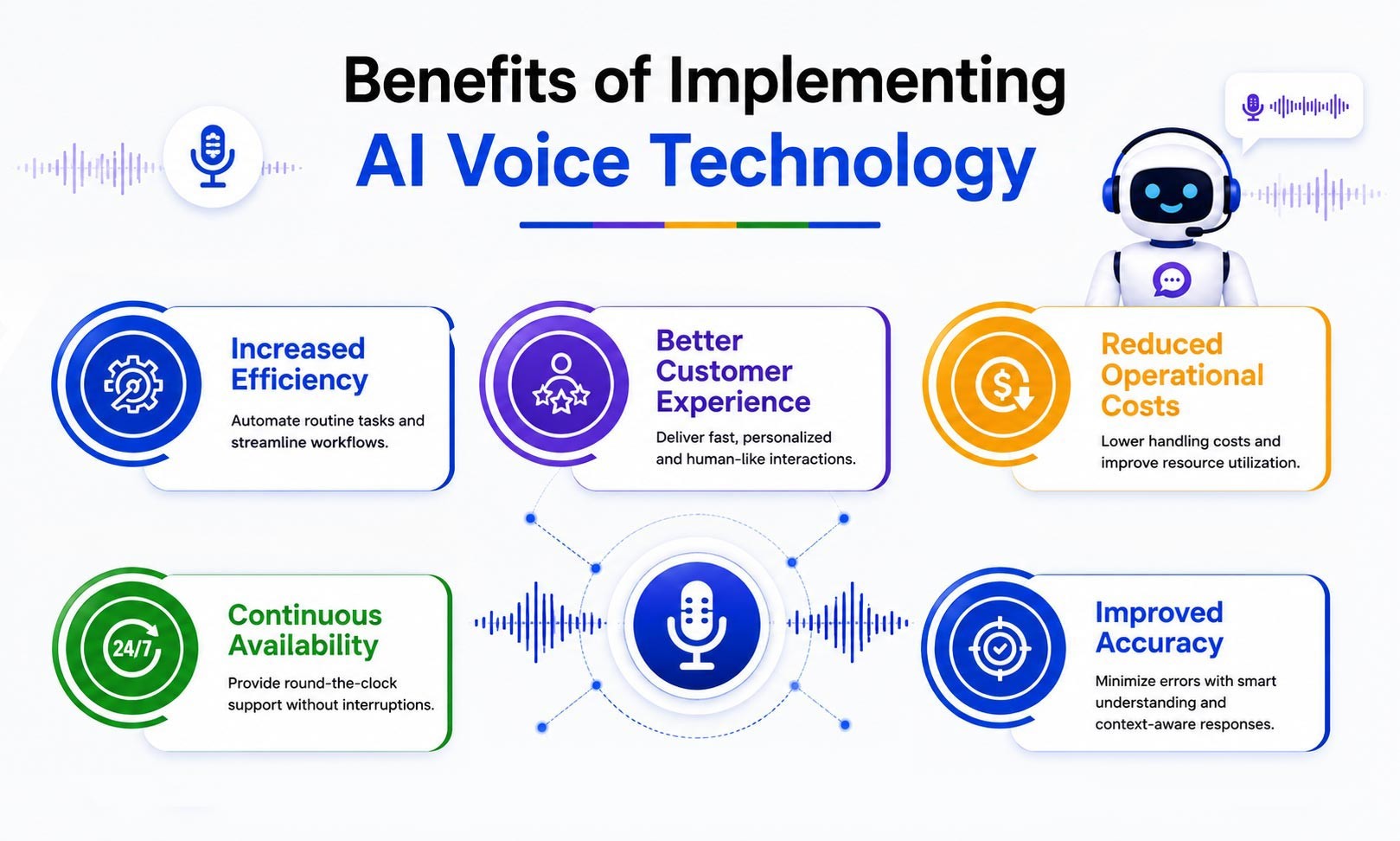 Benefits of Implementing
AI Voice Technology

Increased Efficiency
Automate routine tasks and streamline workflows.

Better Customer Experience
Deliver fast, personalized and human-like interactions.

Reduced Operational Costs
Lower handling costs and improve resource utilization.

24/7
Continuous Availability
Provide round-the-clock support without interruptions.

Improved Accuracy
Minimize errors with smart understanding and context-aware responses.